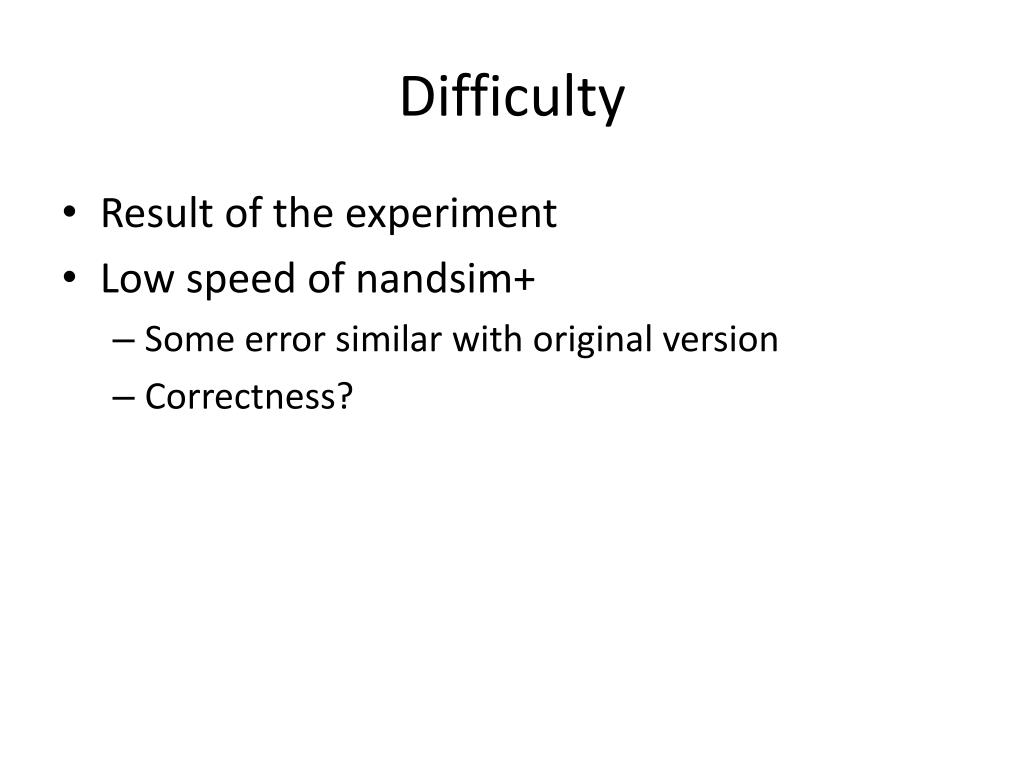 Difficulty

• Result of the experiment
• Low speed of nandsim+
– Some error similar with original version
– Correctness?